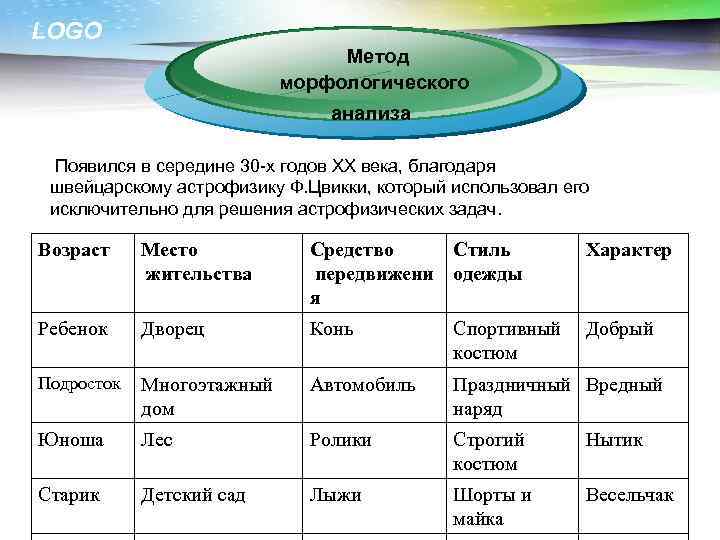 LOGO

Метод морфологического анализа

Появился в середине 30-х годов XX века, благодаря швейцарскому астрофизику Ф.Цвикки, который использовал его исключительно для решения астрофизических задач.

| Возраст | Место жительства | Средство передвижения | Стиль одежды | Характер |
|---|---|---|---|---|
| Ребенок | Дворец | Конь | Спортивный костюм | Добрый |
| Подросток | Многоэтажный дом | Автомобиль | Праздничный наряд | Вредный |
| Юноша | Лес | Ролики | Строгий костюм | Нытик |
| Старик | Детский сад | Лыжи | Шорты и майка | Весельчак |